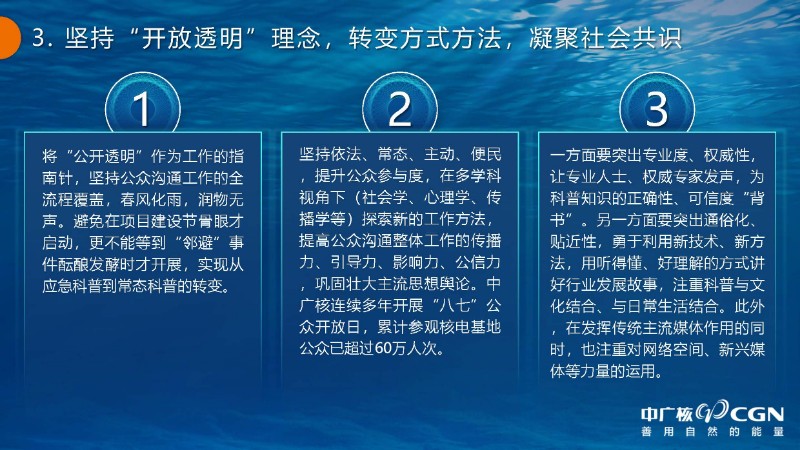 3. 坚持“开放透明”理念，转变方式方法，凝聚社会共识

1

将“公开透明”作为工作的指南针，坚持公众沟通工作的全流程覆盖，春风化雨，润物无声。避免在项目建设节骨眼才启动，更不能等到“邻避”事件酝酿发酵时才开展，实现从应急科普到常态科普的转变。

2

坚持依法、常态、主动、便民，提升公众参与度，在多学科视角下（社会学、心理学、传播学等）探索新的工作方法，提高公众沟通整体工作的传播力、引导力、影响力、公信力，巩固壮大主流思想舆论。中广核连续多年开展“八七”公众开放日，累计参观核电基地公众已超过60万人次。

3

一方面要突出专业度、权威性，让专业人士、权威专家发声，为科普知识的正确性、可信度“背书”。另一方面要突出通俗化、贴近性，勇于利用新技术、新方法，用听得懂、好理解的方式讲好行业发展故事，注重科普与文化结合、与日常生活结合。此外，在发挥传统主流媒体作用的同时，也注重对网络空间、新兴媒体等力量的运用。

中广核 CGN
善用自然的能量